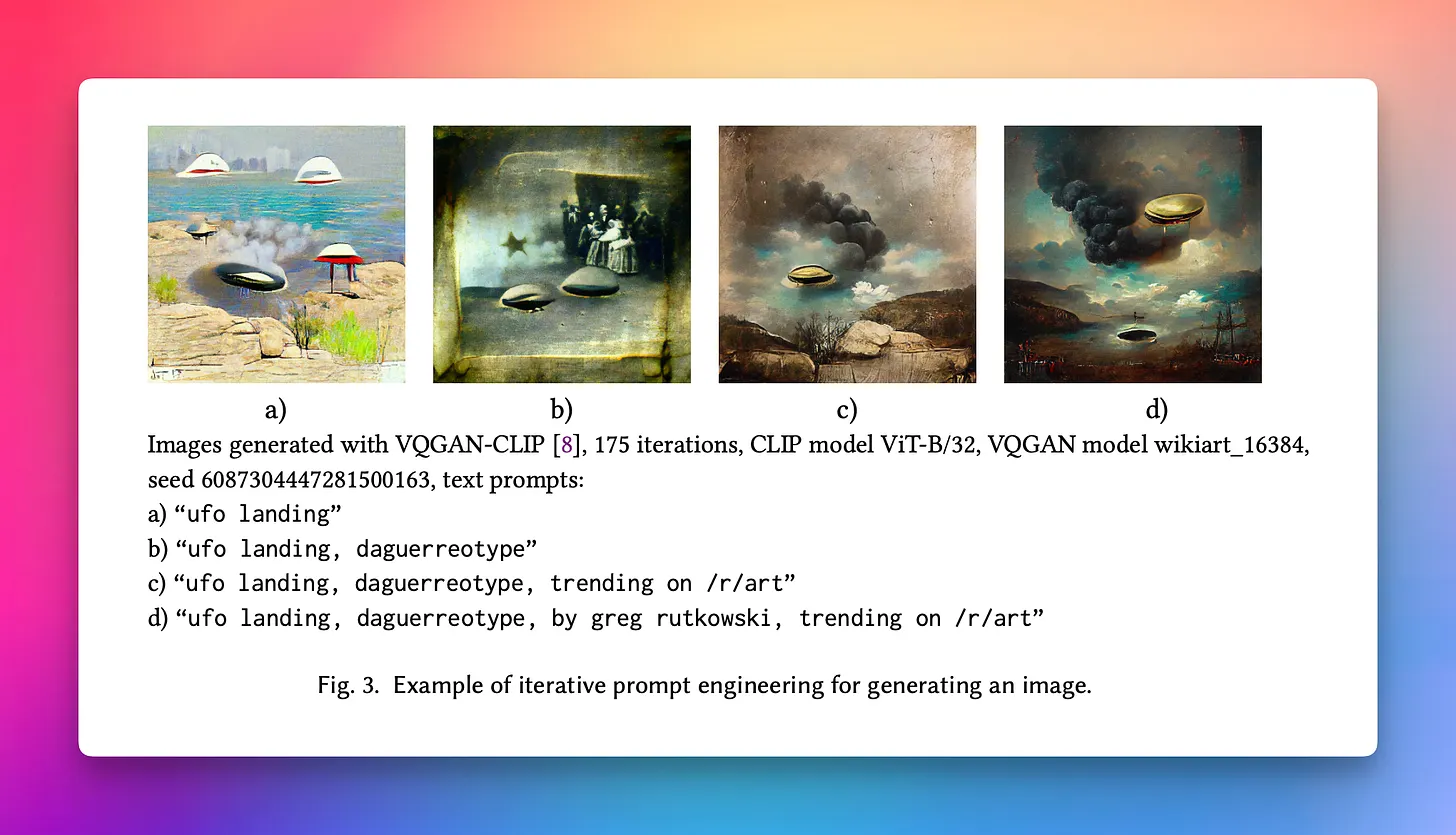 a)

b)

c)

d)

Images generated with VQGAN-CLIP [8], 175 iterations, CLIP model ViT-B/32, VQGAN model wikiart_16384, seed 6087304447281500163, text prompts:
a) “ufo landing”
b) “ufo landing, daguerreotype”
c) “ufo landing, daguerreotype, trending on /r/art”
d) “ufo landing, daguerreotype, by greg rutkowski, trending on /r/art”

Fig. 3. Example of iterative prompt engineering for generating an image.